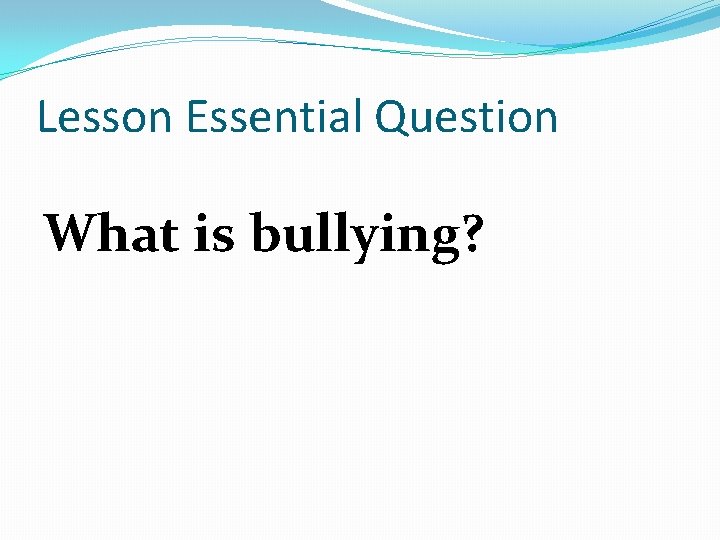 Lesson Essential Question

What is bullying?